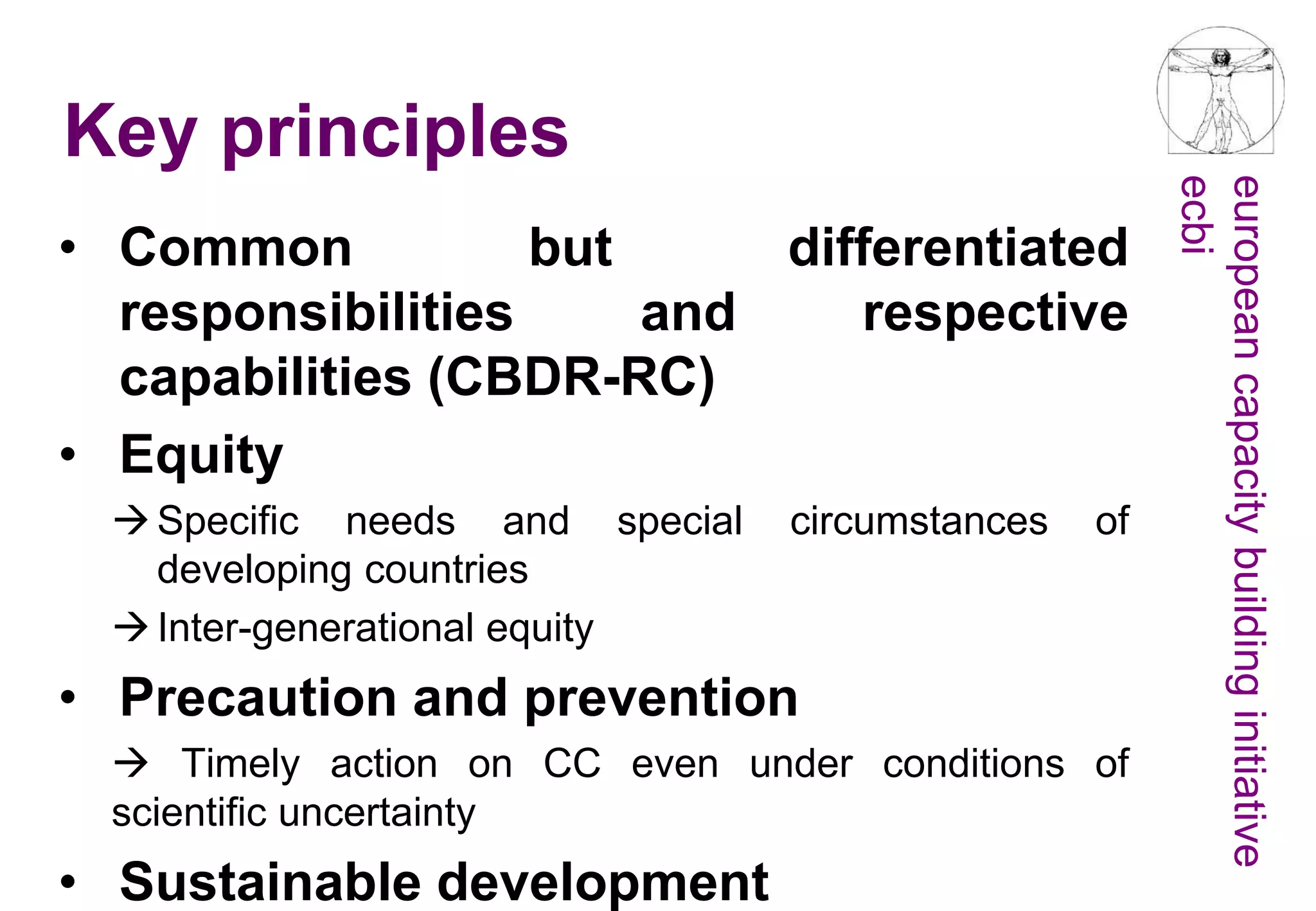 Key principles

• Common but differentiated responsibilities and respective capabilities (CBDR-RC)

• Equity

→ Specific needs and special circumstances of developing countries

→ Inter-generational equity

• Precaution and prevention

→ Timely action on CC even under conditions of scientific uncertainty

• Sustainable development

european capacity building initiative
ecbi